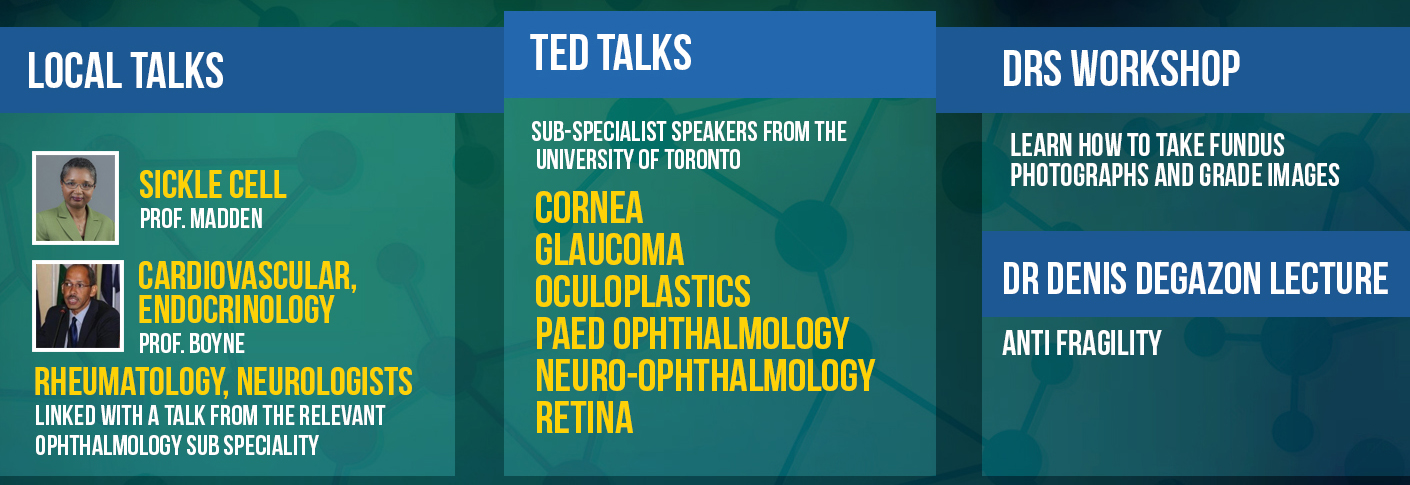 LOCAL TALKS

SICKLE CELL
PROF. MADDEN

CARDIOVASCULAR, ENDOCRINOLOGY
PROF. BOYNE

RHEUMATOLOGY, NEUROLOGISTS
LINKED WITH A TALK FROM THE RELEVANT OPHTHALMOLOGY SUB SPECIALITY

TED TALKS

SUB-SPECIALIST SPEAKERS FROM THE UNIVERSITY OF TORONTO

CORNEA
GLAUCOMA
OCULOPLASTICS
PAED OPHTHALMOLOGY
NEURO-OPHTHALMOLOGY
RETINA

DRS WORKSHOP

LEARN HOW TO TAKE FUNDUS PHOTOGRAPHS AND GRADE IMAGES

DR DENIS DEGAZON LECTURE

ANTI FRAGILITY